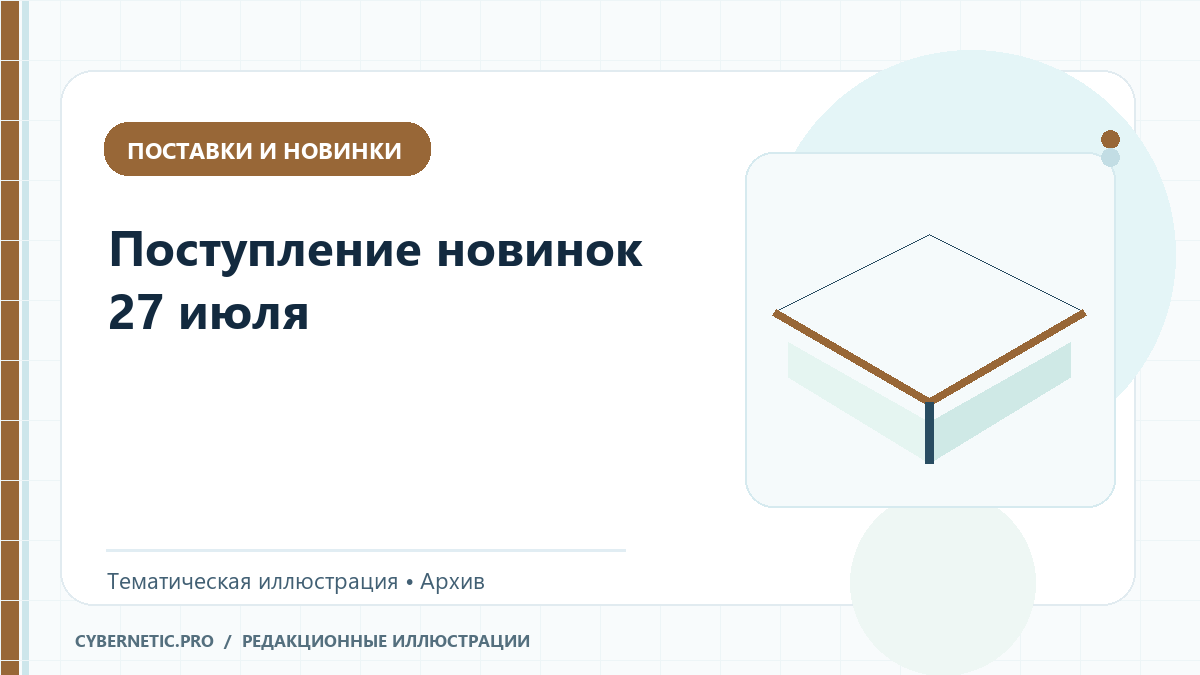 ПОСТАВКИ И НОВИНКИ

Поступление новинок 27 июля

Тематическая иллюстрация • Архив

CYBERNETIC.PRO / РЕДАКЦИОННЫЕ ИЛЛЮСТРАЦИИ